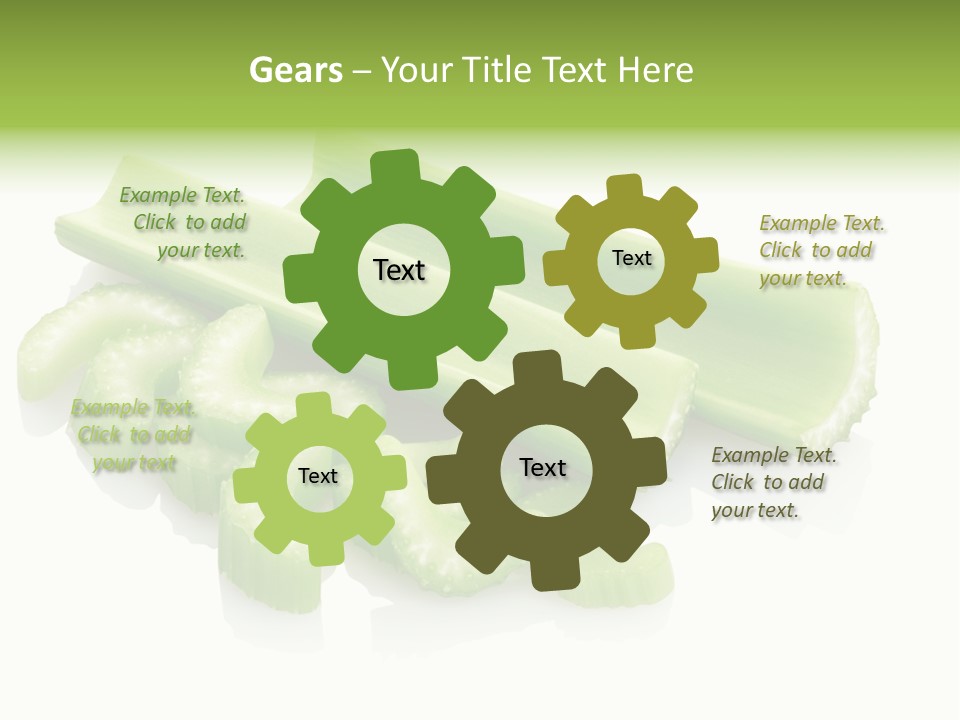 Gears – Your Title Text Here

Example Text. Click to add your text.

Text

Text

Example Text. Click to add your text.

Example Text. Click to add your text

Text

Text

Example Text. Click to add your text.